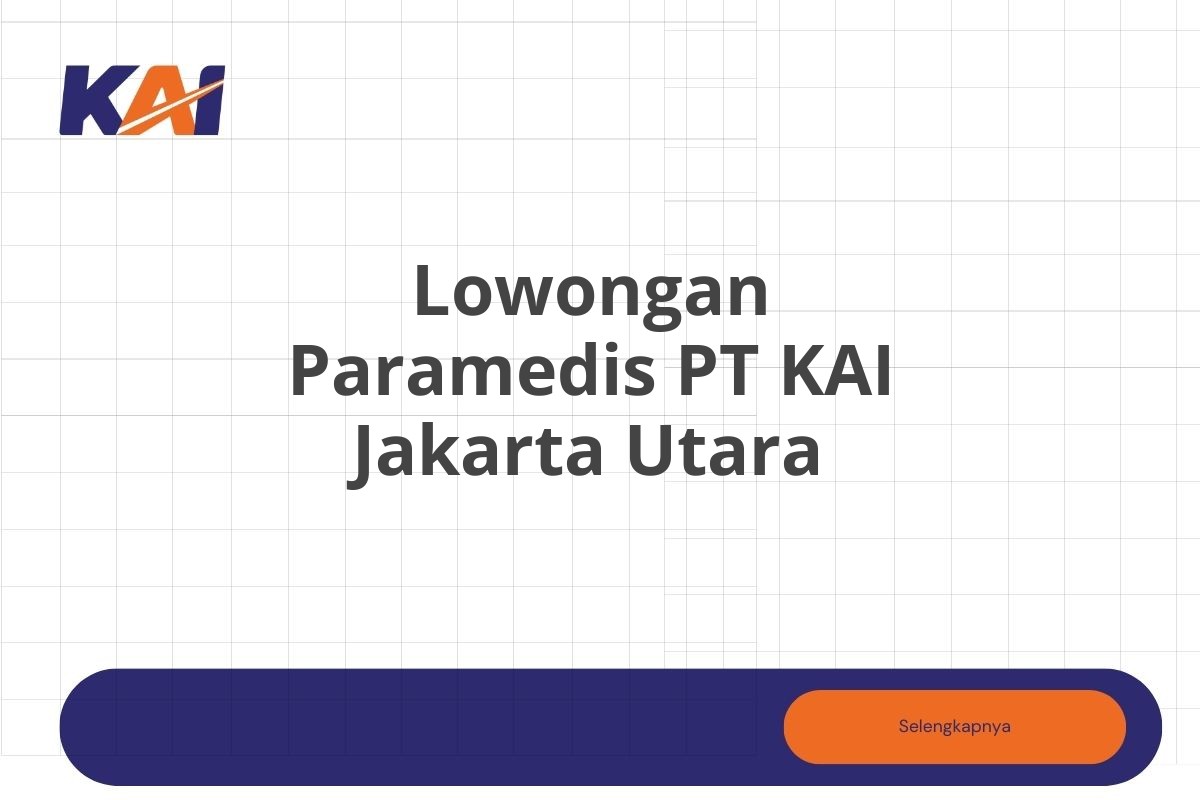 KAI

Lowongan Paramedis PT KAI Jakarta Utara

Selengkapnya